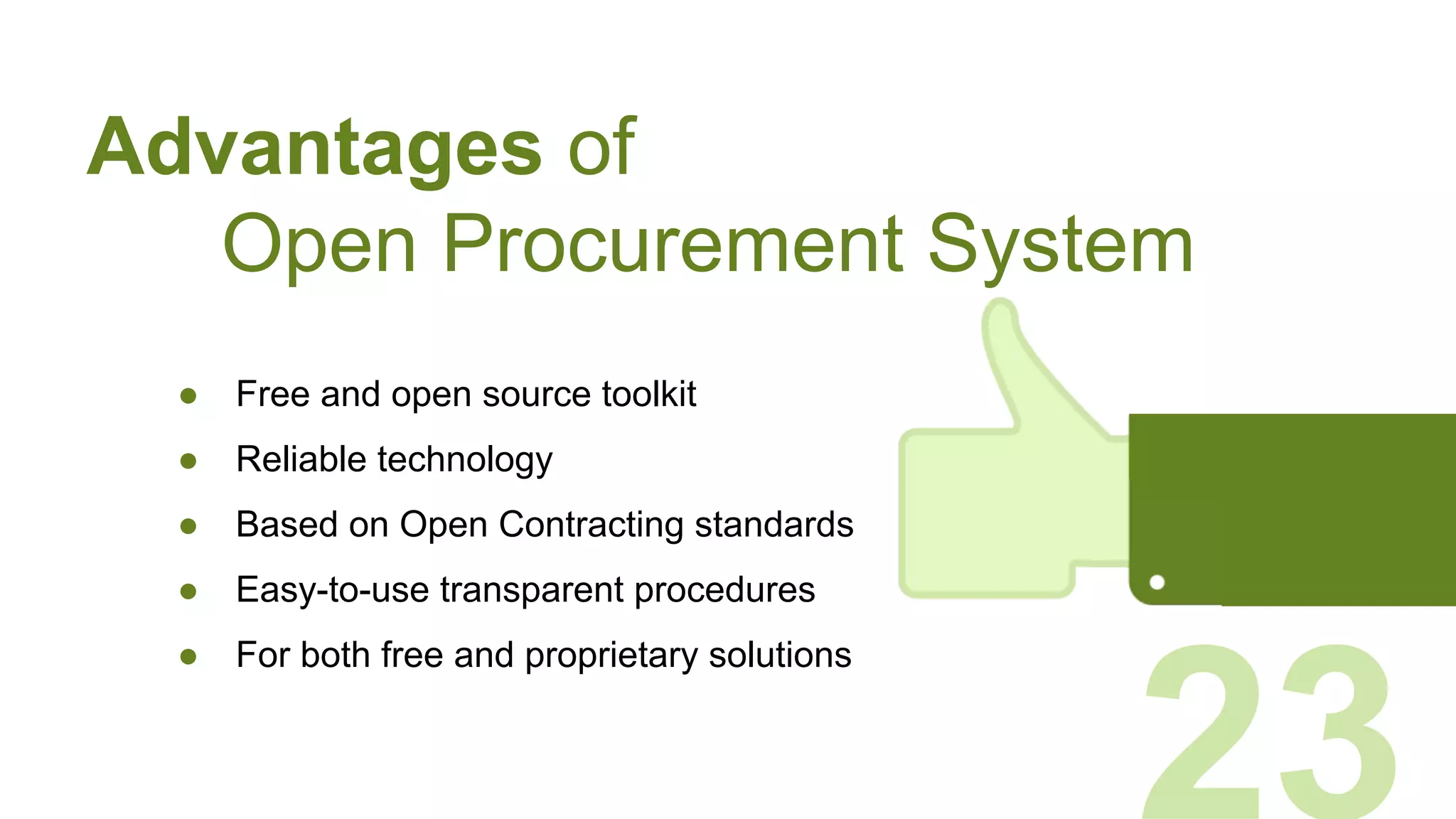 Advantages of
Open Procurement System

- Free and open source toolkit
- Reliable technology
- Based on Open Contracting standards
- Easy-to-use transparent procedures
- For both free and proprietary solutions

23